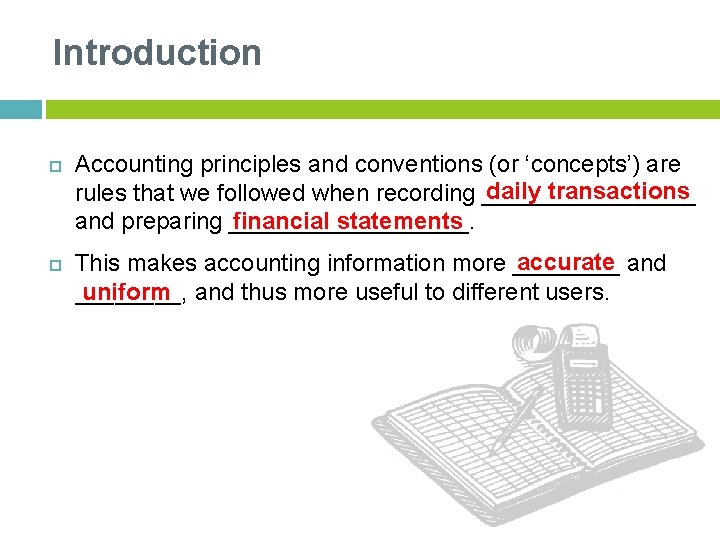 Introduction

Accounting principles and conventions (or ‘concepts’) are rules that we followed when recording daily transactions and preparing financial statements.

This makes accounting information more accurate and uniform, and thus more useful to different users.